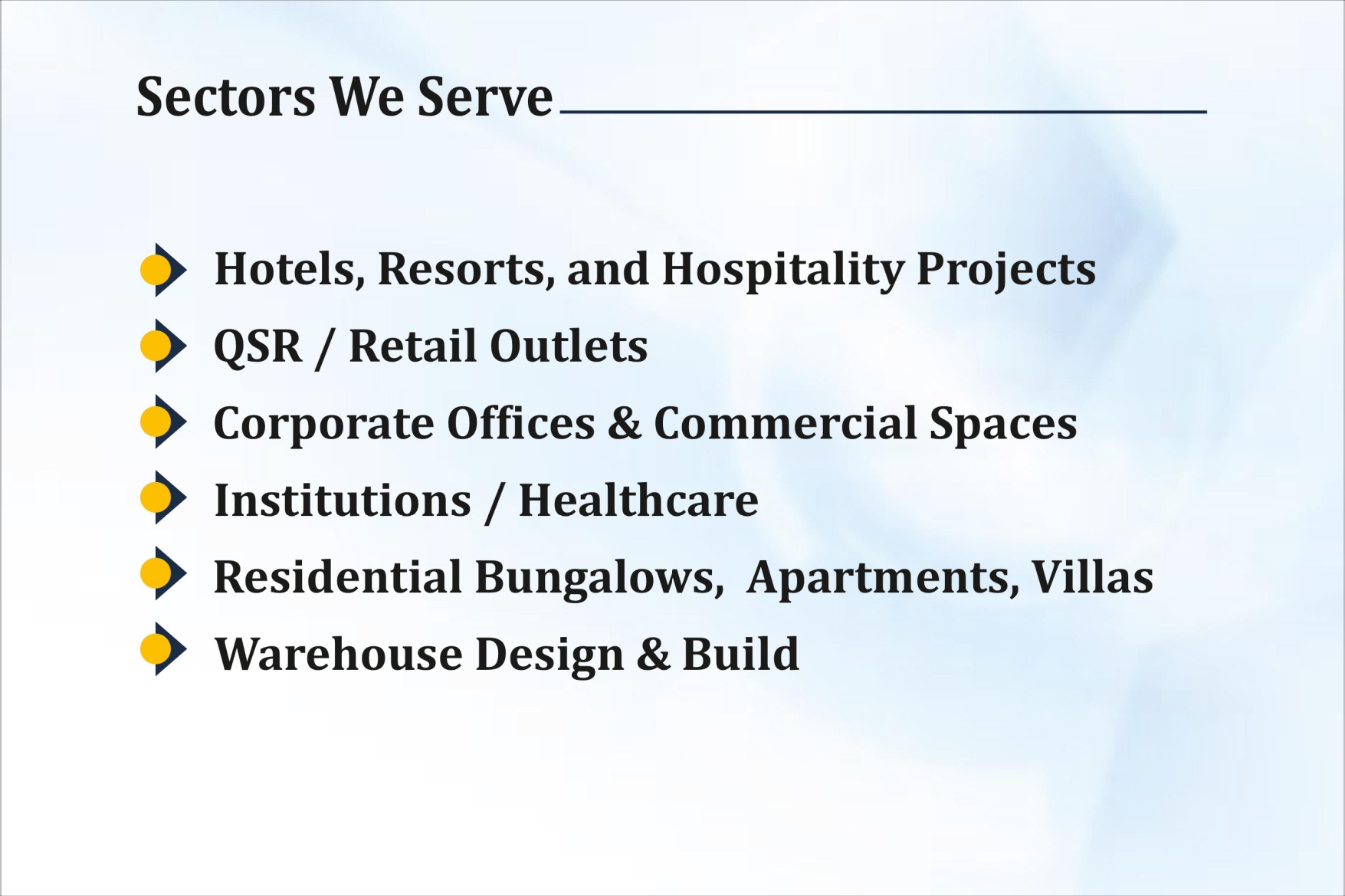 Sectors We Serve

Hotels, Resorts, and Hospitality Projects
QSR / Retail Outlets
Corporate Offices & Commercial Spaces
Institutions / Healthcare
Residential Bungalows, Apartments, Villas
Warehouse Design & Build